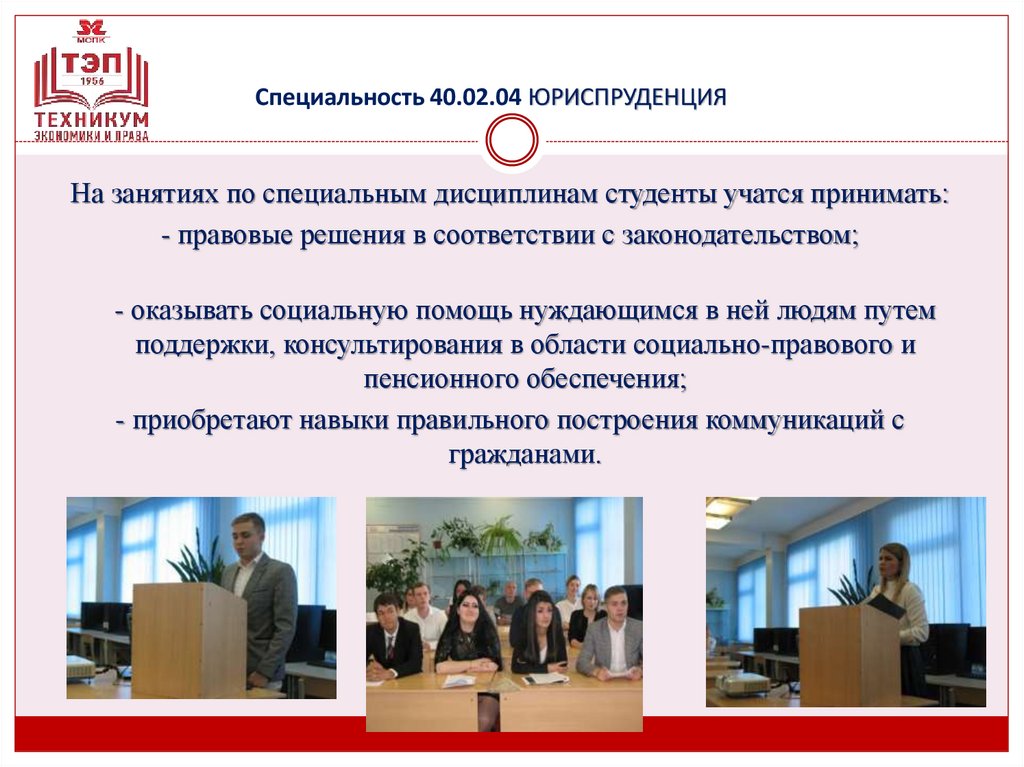 МСПК
ТЭП
1956
ТЕХНИКУМ
ЭКОНОМИКИ И ПРАВА

Специальность 40.02.04 ЮРИСПРУДЕНЦИЯ

На занятиях по специальным дисциплинам студенты учатся принимать:
- правовые решения в соответствии с законодательством;

- оказывать социальную помощь нуждающимся в ней людям путем поддержки, консультирования в области социально-правового и пенсионного обеспечения;
- приобретают навыки правильного построения коммуникаций с гражданами.